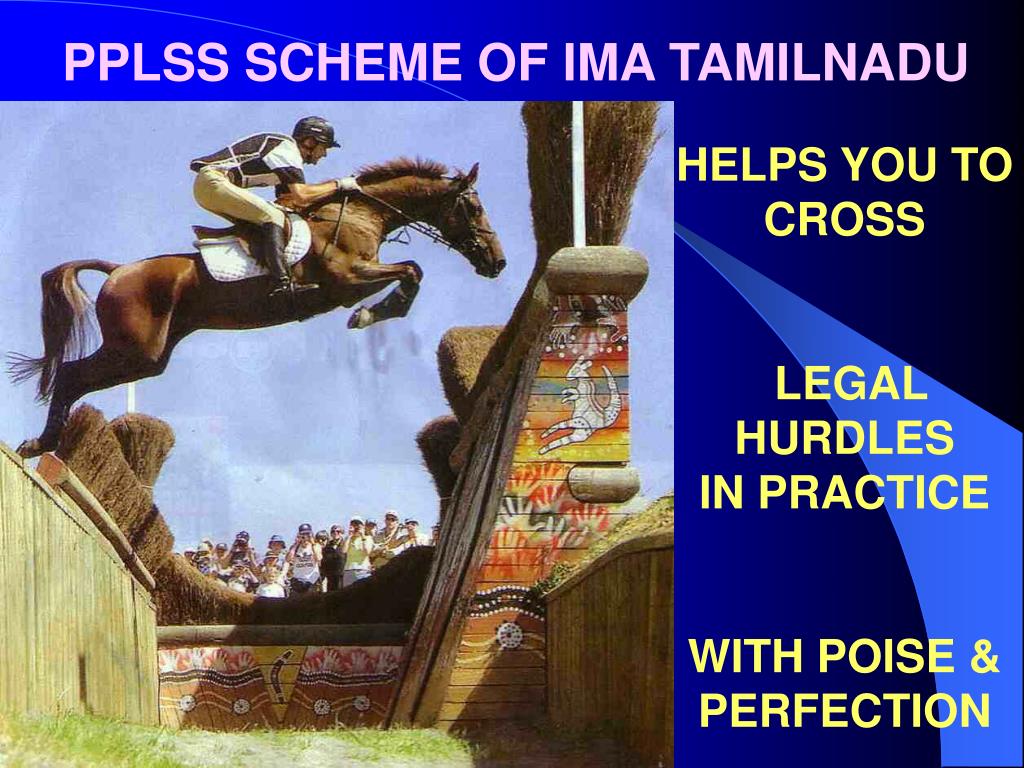 PPLSS SCHEME OF IMA TAMILNADU

HELPS YOU TO CROSS

LEGAL HURDLES IN PRACTICE

WITH POISE & PERFECTION